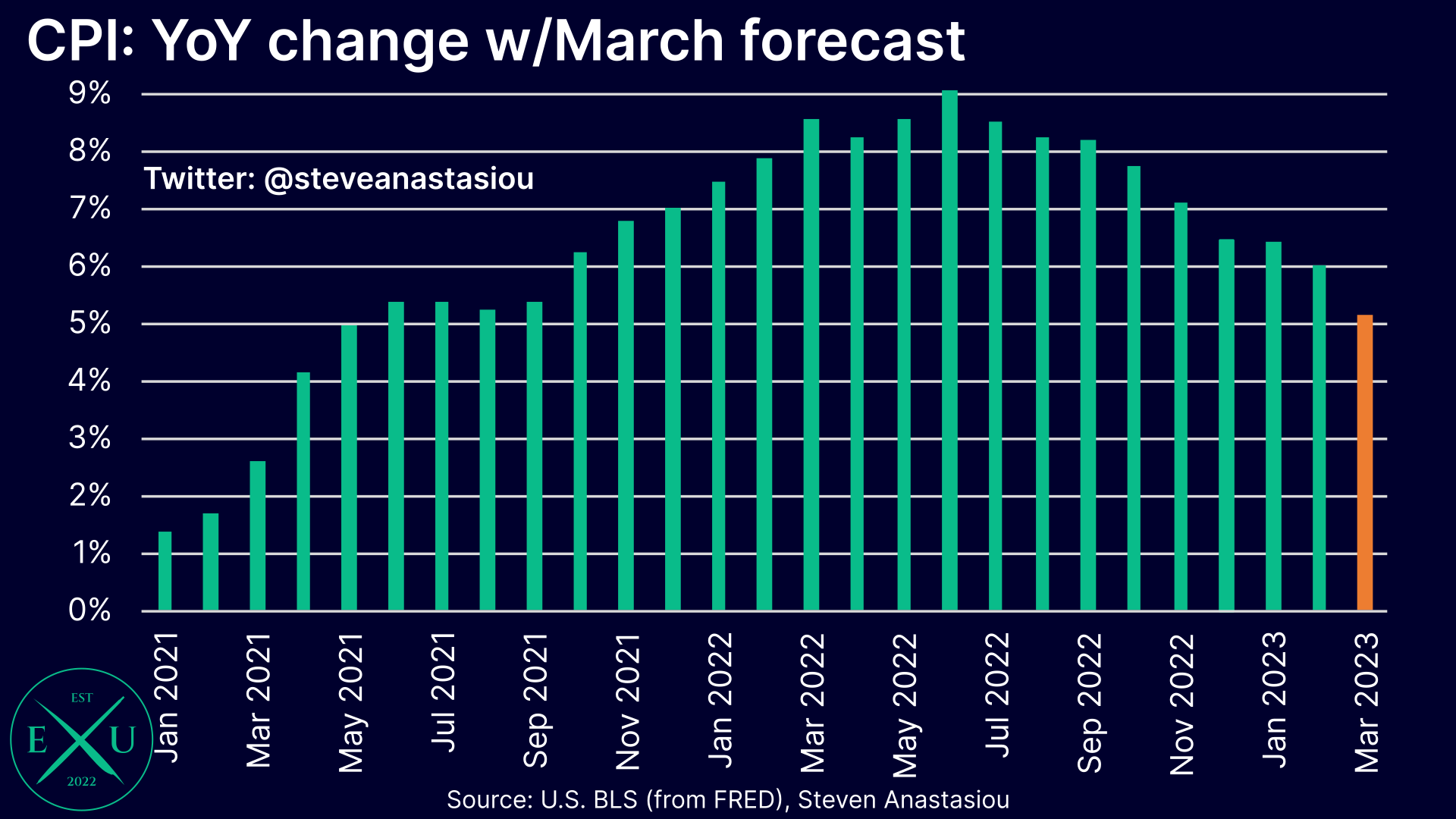 CPI: YoY change w/March forecast

9%
8%
7%
6%
5%
4%
3%
2%
1%
0%

Twitter: @steveanastasiou

Jan 2021
Mar 2021
May 2021
Jul 2021
Sep 2021
Nov 2021
Jan 2022
Mar 2022
May 2022
Jul 2022
Sep 2022
Nov 2022
Jan 2023
Mar 2023

EST
E
U
2022

Source: U.S. BLS (from FRED), Steven Anastasiou